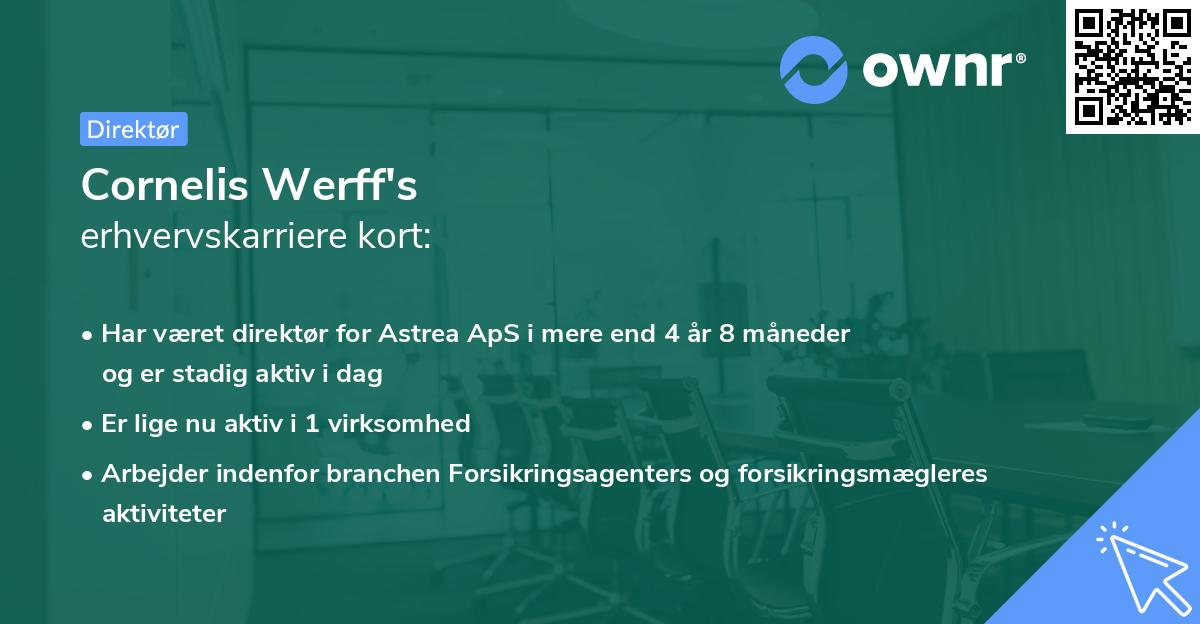 ownr®

Direktør

Cornelis Werff's
erhvervskarriere kort:

• Har været direktør for Astrea ApS i mere end 4 år 8 måneder og er stadig aktiv i dag
• Er lige nu aktiv i 1 virksomhed
• Arbejder indenfor branchen Forsikringsagenters og forsikringsmægleres aktiviteter